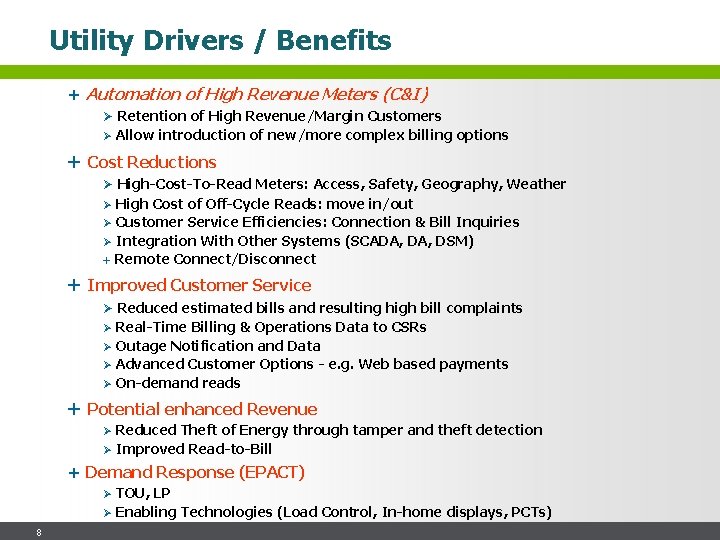 Utility Drivers / Benefits

+ Automation of High Revenue Meters (C&I)
➢ Retention of High Revenue/Margin Customers
➢ Allow introduction of new/more complex billing options

+ Cost Reductions
➢ High-Cost-To-Read Meters: Access, Safety, Geography, Weather
➢ High Cost of Off-Cycle Reads: move in/out
➢ Customer Service Efficiencies: Connection & Bill Inquiries
➢ Integration With Other Systems (SCADA, DA, DSM)
+ Remote Connect/Disconnect

+ Improved Customer Service
➢ Reduced estimated bills and resulting high bill complaints
➢ Real-Time Billing & Operations Data to CSRs
➢ Outage Notification and Data
➢ Advanced Customer Options - e.g. Web based payments
➢ On-demand reads

+ Potential enhanced Revenue
➢ Reduced Theft of Energy through tamper and theft detection
➢ Improved Read-to-Bill

+ Demand Response (EPACT)
➢ TOU, LP
➢ Enabling Technologies (Load Control, In-home displays, PCTs)

8